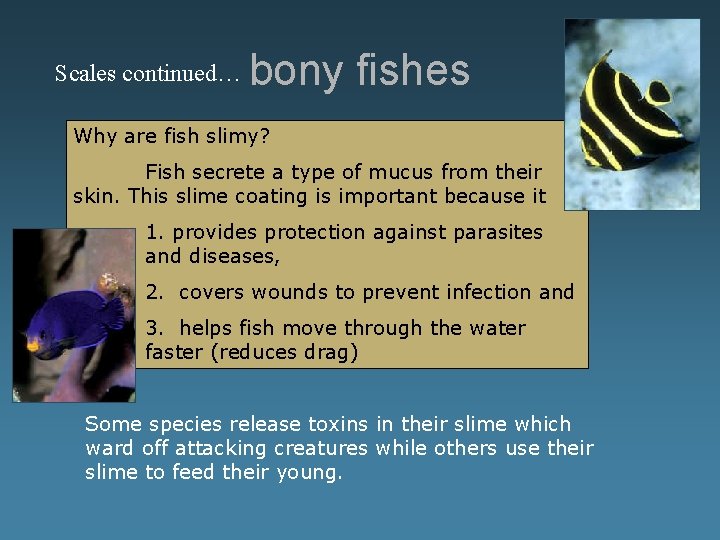 Scales continued… bony fishes

Why are fish slimy?

Fish secrete a type of mucus from their skin. This slime coating is important because it

1. provides protection against parasites and diseases,

2. covers wounds to prevent infection and

3. helps fish move through the water faster (reduces drag)

Some species release toxins in their slime which ward off attacking creatures while others use their slime to feed their young.